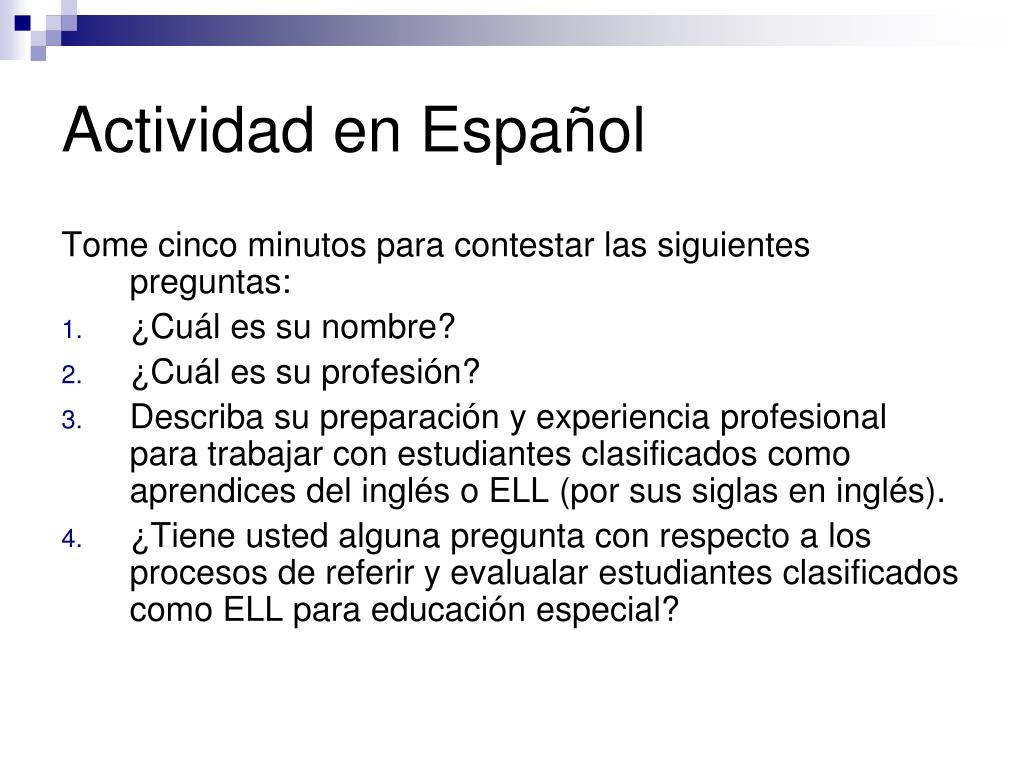 Actividad en Español

Tome cinco minutos para contestar las siguientes preguntas:

1. ¿Cuál es su nombre?
2. ¿Cuál es su profesión?
3. Describa su preparación y experiencia profesional para trabajar con estudiantes clasificados como aprendices del inglés o ELL (por sus siglas en inglés).
4. ¿Tiene usted alguna pregunta con respecto a los procesos de referir y evalualar estudiantes clasificados como ELL para educación especial?